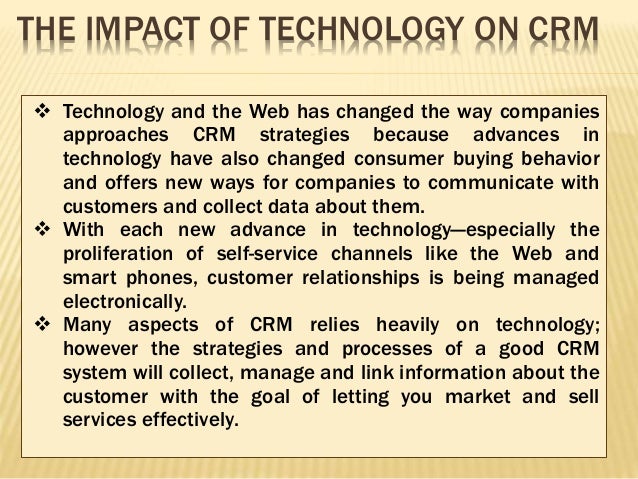 THE IMPACT OF TECHNOLOGY ON CRM

❖ Technology and the Web has changed the way companies approaches CRM strategies because advances in technology have also changed consumer buying behavior and offers new ways for companies to communicate with customers and collect data about them.

❖ With each new advance in technology—especially the proliferation of self-service channels like the Web and smart phones, customer relationships is being managed electronically.

❖ Many aspects of CRM relies heavily on technology; however the strategies and processes of a good CRM system will collect, manage and link information about the customer with the goal of letting you market and sell services effectively.